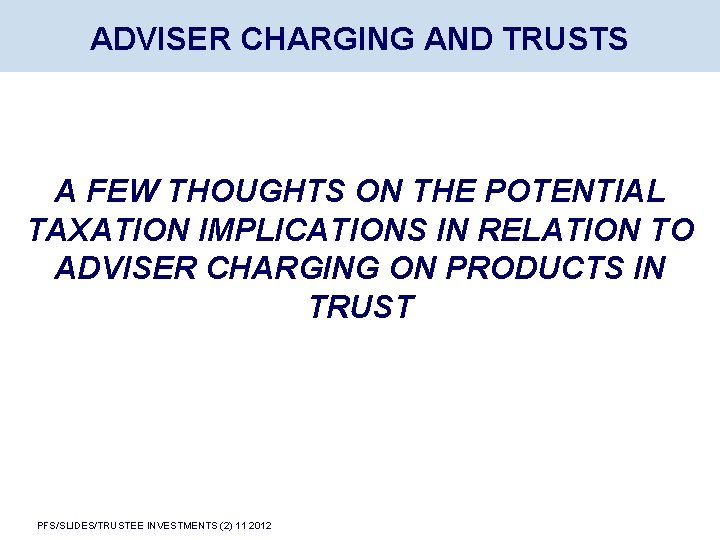 ADVISER CHARGING AND TRUSTS

A FEW THOUGHTS ON THE POTENTIAL TAXATION IMPLICATIONS IN RELATION TO ADVISER CHARGING ON PRODUCTS IN TRUST

PFS/SLIDES/TRUSTEE INVESTMENTS (2) 11 2012